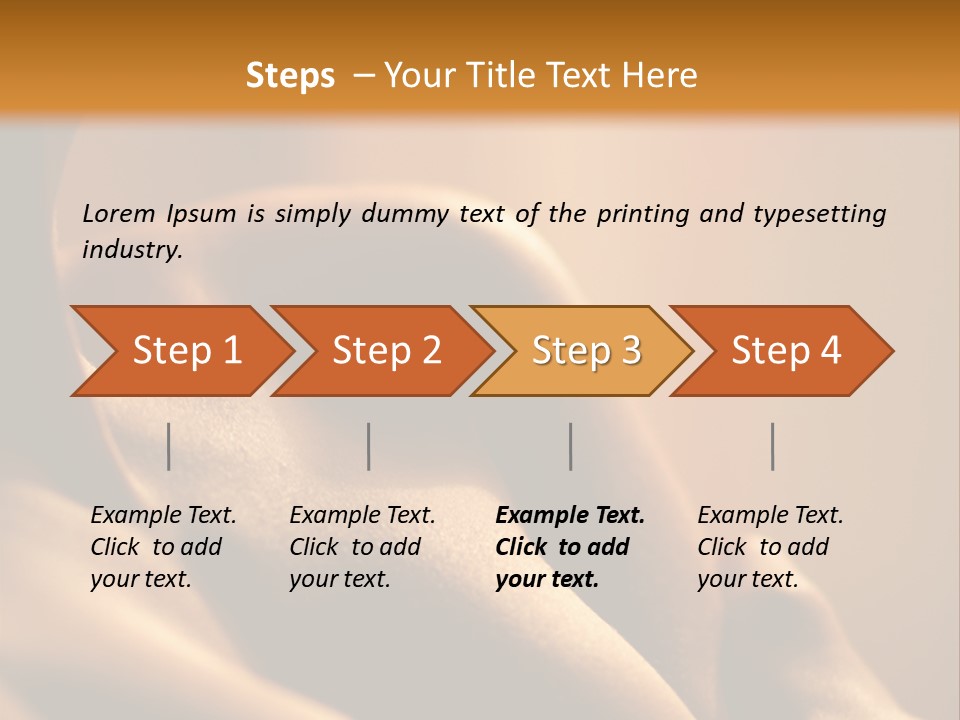 Steps – Your Title Text Here

Lorem Ipsum is simply dummy text of the printing and typesetting industry.

Step 1

Step 2

Step 3

Step 4

Example Text. Click to add your text.

Example Text. Click to add your text.

Example Text. Click to add your text.

Example Text. Click to add your text.